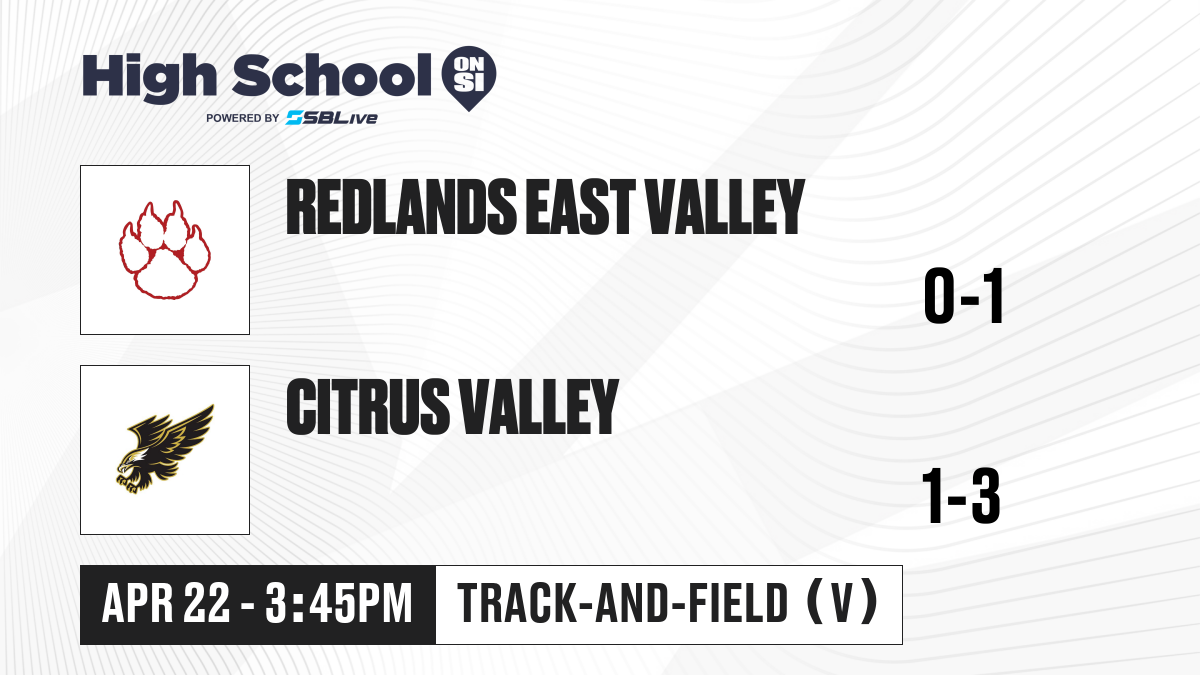 High School ON SI
POWERED BY SBLive

REDLANDS EAST VALLEY
0-1

CITRUS VALLEY
1-3

APR 22 - 3:45PM
TRACK-AND-FIELD (V)